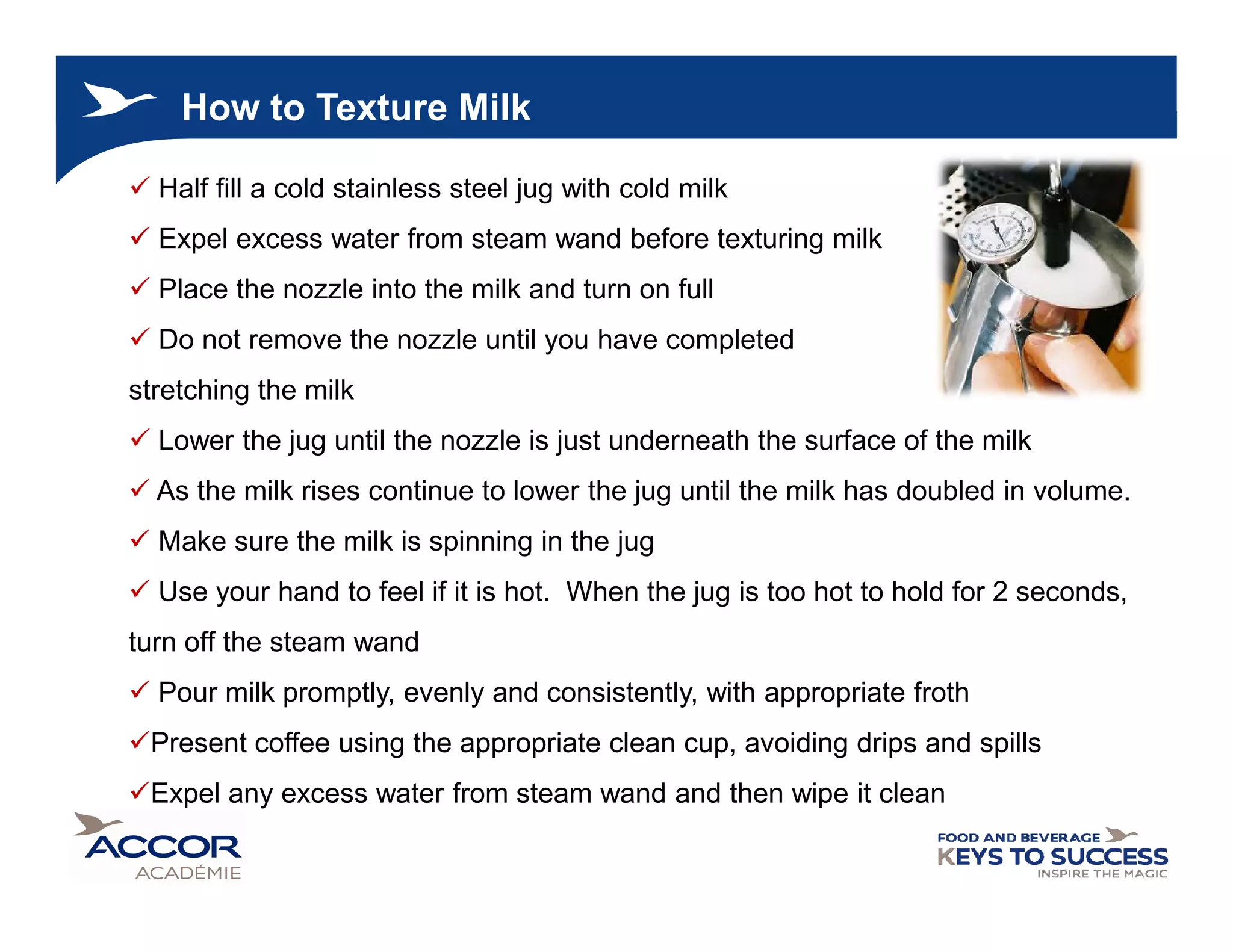 How to Texture Milk

✓ Half fill a cold stainless steel jug with cold milk

✓ Expel excess water from steam wand before texturing milk

✓ Place the nozzle into the milk and turn on full

✓ Do not remove the nozzle until you have completed stretching the milk

✓ Lower the jug until the nozzle is just underneath the surface of the milk

✓ As the milk rises continue to lower the jug until the milk has doubled in volume.

✓ Make sure the milk is spinning in the jug

✓ Use your hand to feel if it is hot. When the jug is too hot to hold for 2 seconds, turn off the steam wand

✓ Pour milk promptly, evenly and consistently, with appropriate froth

✓Present coffee using the appropriate clean cup, avoiding drips and spills

✓Expel any excess water from steam wand and then wipe it clean

ACCOR
ACADÉMIE

FOOD AND BEVERAGE
KEYS TO SUCCESS
INSPIRE THE MAGIC